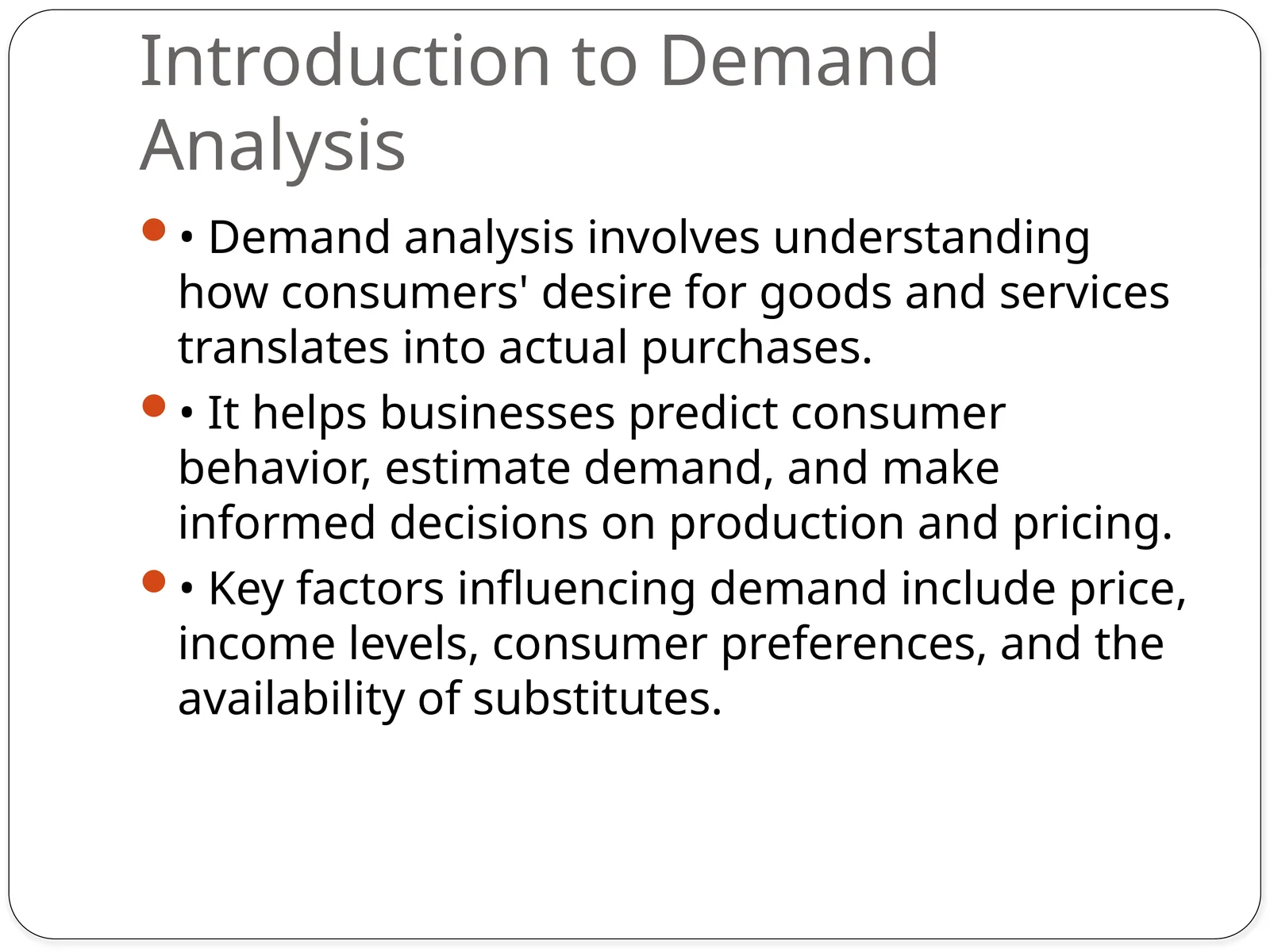 Introduction to Demand Analysis

• Demand analysis involves understanding how consumers' desire for goods and services translates into actual purchases.

• It helps businesses predict consumer behavior, estimate demand, and make informed decisions on production and pricing.

• Key factors influencing demand include price, income levels, consumer preferences, and the availability of substitutes.